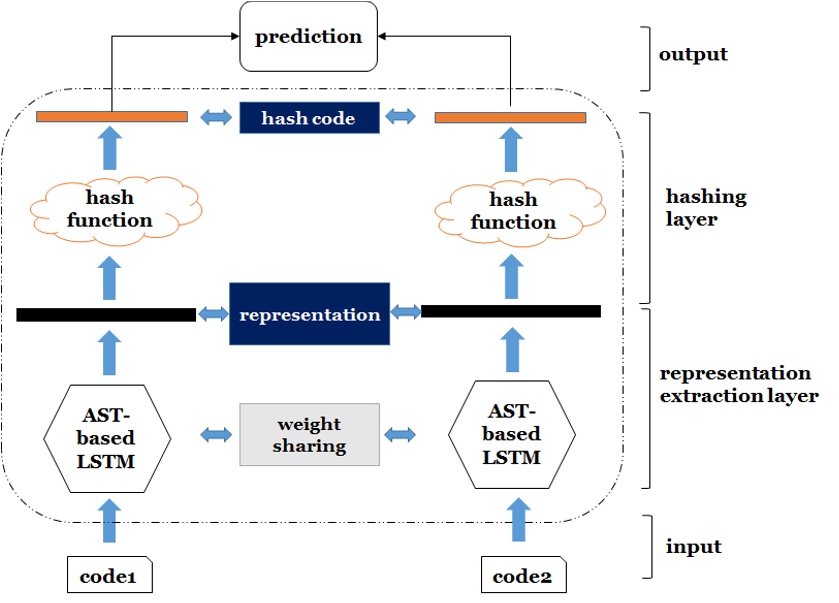 prediction

output

hash code

hash function

hash function

hashing layer

representation

representation extraction layer

AST-based LSTM

weight sharing

AST-based LSTM

input

code1

code2